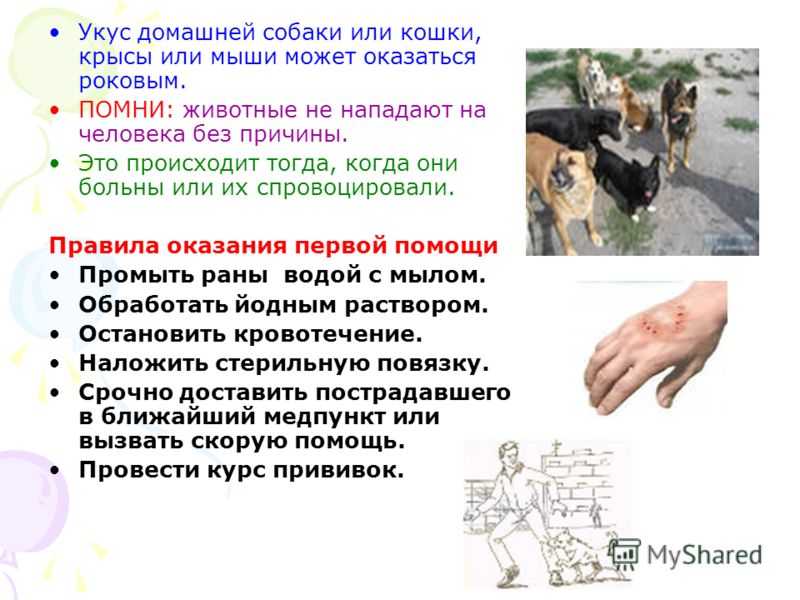 • Укус домашней собаки или кошки, крысы или мыши может оказаться роковым.
• ПОМНИ: животные не нападают на человека без причины.
• Это происходит тогда, когда они больны или их спровоцировали.

Правила оказания первой помощи
• Промыть раны водой с мылом.
• Обработать йодным раствором.
• Остановить кровотечение.
• Наложить стерильную повязку.
• Срочно доставить пострадавшего в ближайший медпункт или вызвать скорую помощь.
• Провести курс прививок.

MyShared